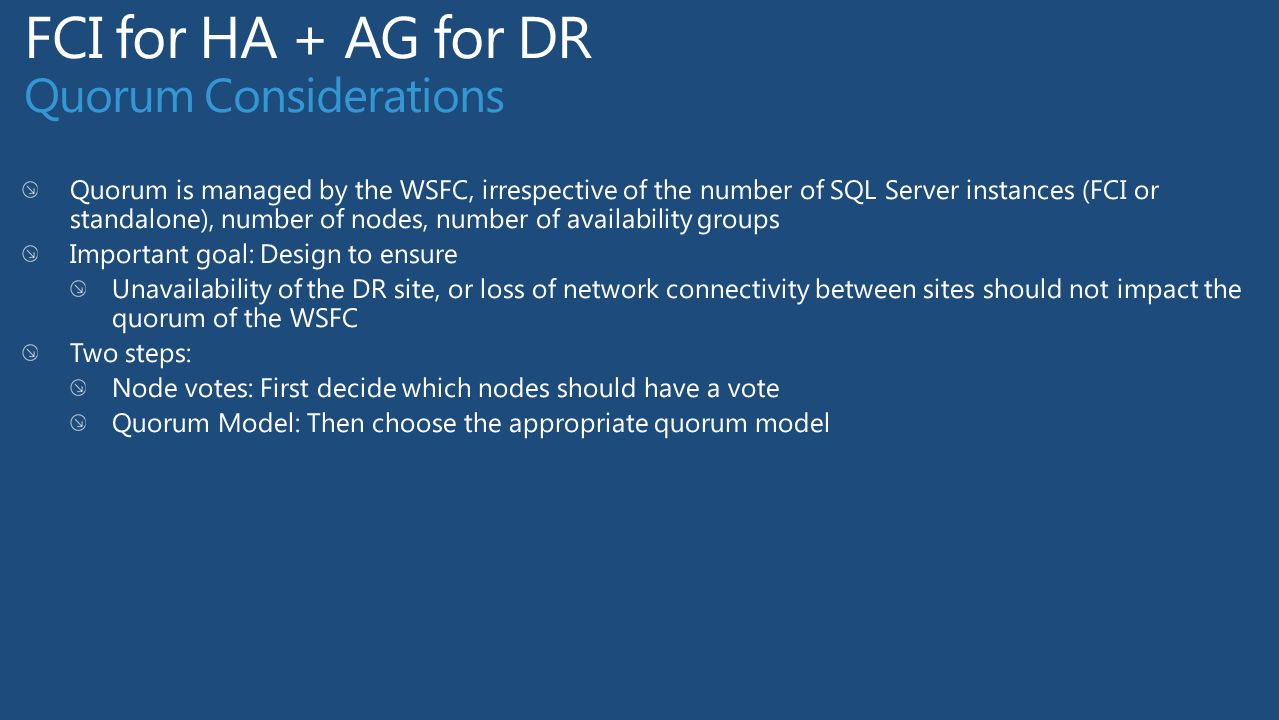 FCI for HA + AG for DR
Quorum Considerations

Quorum is managed by the WSFC, irrespective of the number of SQL Server instances (FCI or standalone), number of nodes, number of availability groups

Important goal: Design to ensure

Unavailability of the DR site, or loss of network connectivity between sites should not impact the quorum of the WSFC

Two steps:

Node votes: First decide which nodes should have a vote

Quorum Model: Then choose the appropriate quorum model